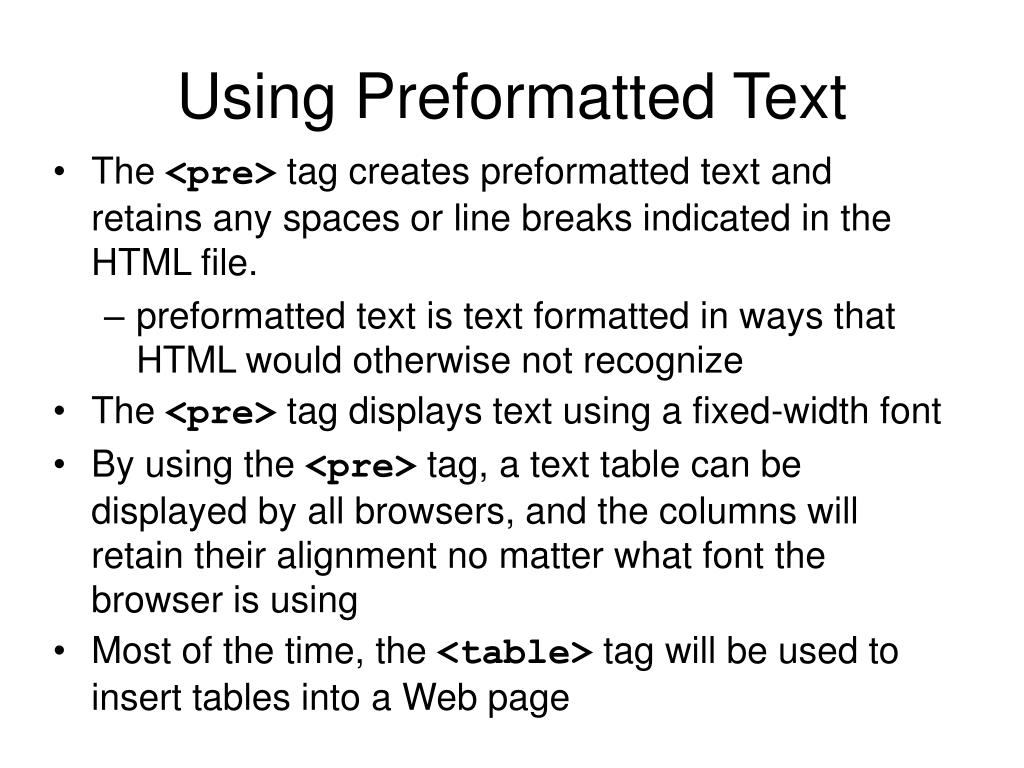 Using Preformatted Text

• The <pre> tag creates preformatted text and retains any spaces or line breaks indicated in the HTML file.

– preformatted text is text formatted in ways that HTML would otherwise not recognize

• The <pre> tag displays text using a fixed-width font

• By using the <pre> tag, a text table can be displayed by all browsers, and the columns will retain their alignment no matter what font the browser is using

• Most of the time, the <table> tag will be used to insert tables into a Web page